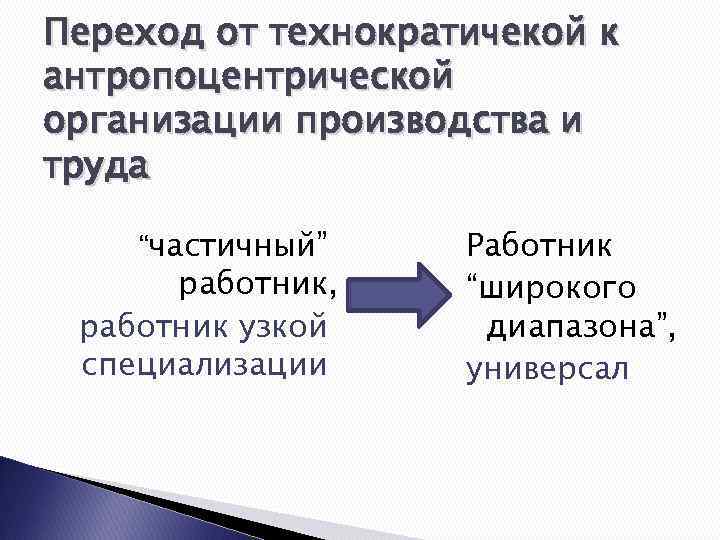 Переход от технократичекой к антропоцентрической организации производства и труда

“частичный” работник, работник узкой специализации

Работник “широкого диапазона”, универсал